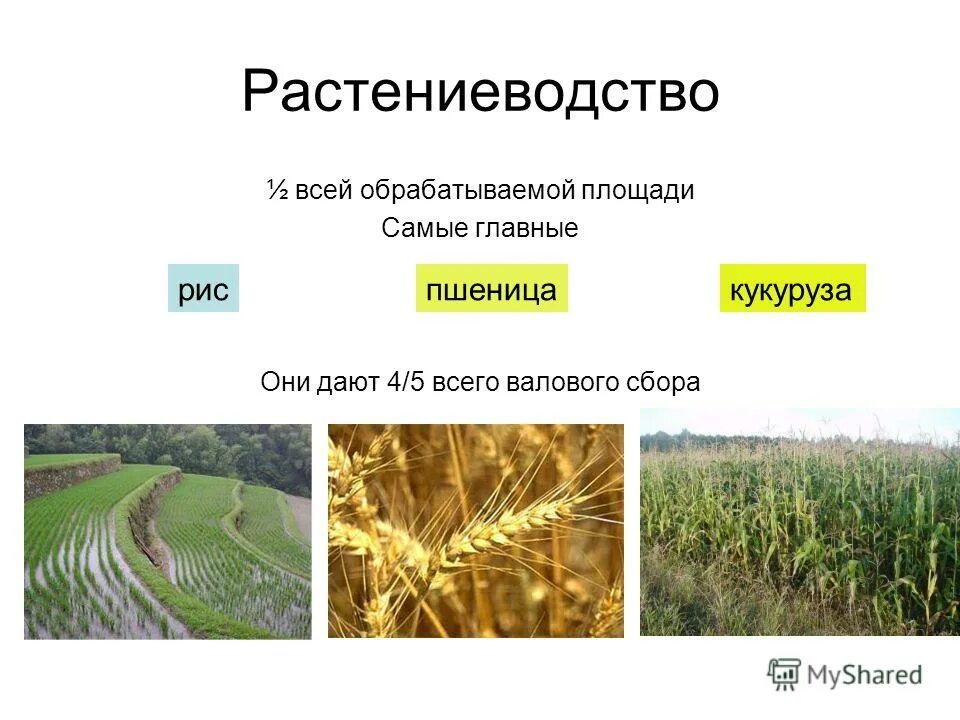 Растениеводство

½ всей обрабатываемой площади
Самые главные

рис

пшеница

кукуруза

Они дают 4/5 всего валового сбора

MyShared